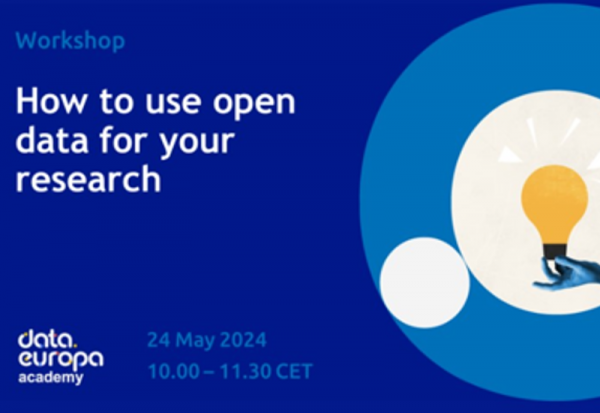 Workshop

How to use open data for your research

data. europa academy

24 May 2024
10.00 – 11.30 CET